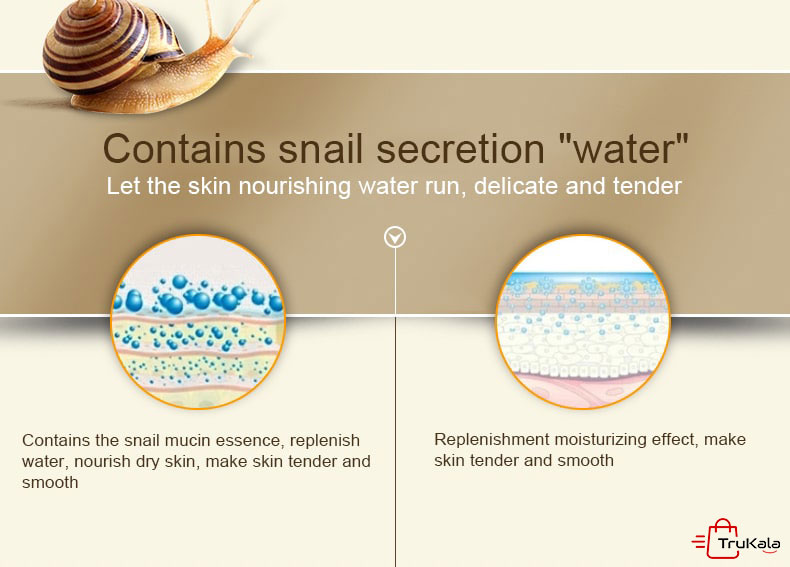 Contains snail secretion "water"
Let the skin nourishing water run, delicate and tender

Contains the snail mucin essence, replenish water, nourish dry skin, make skin tender and smooth

Replenishment moisturizing effect, make skin tender and smooth

TruKala